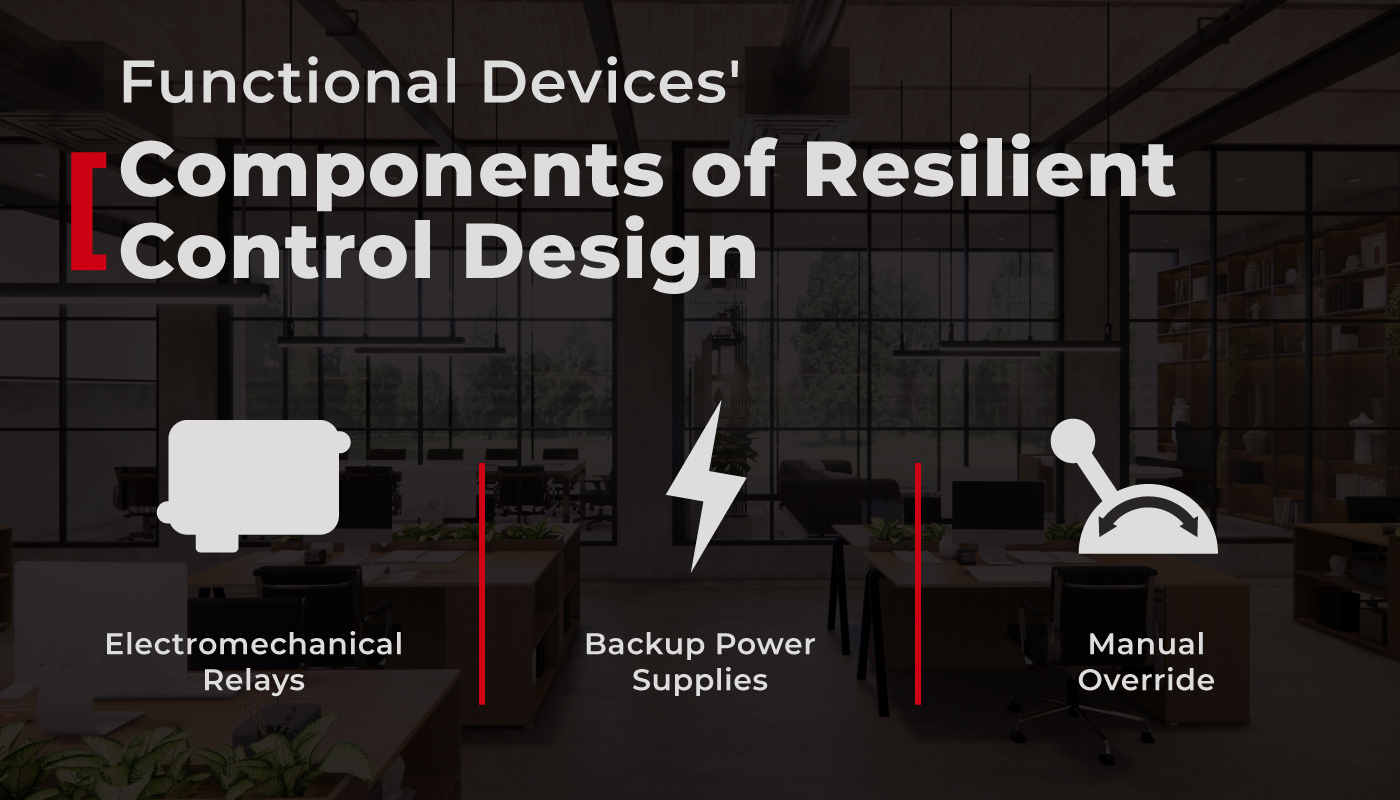 Functional Devices'

Components of Resilient Control Design

Electromechanical Relays

Backup Power Supplies

Manual Override